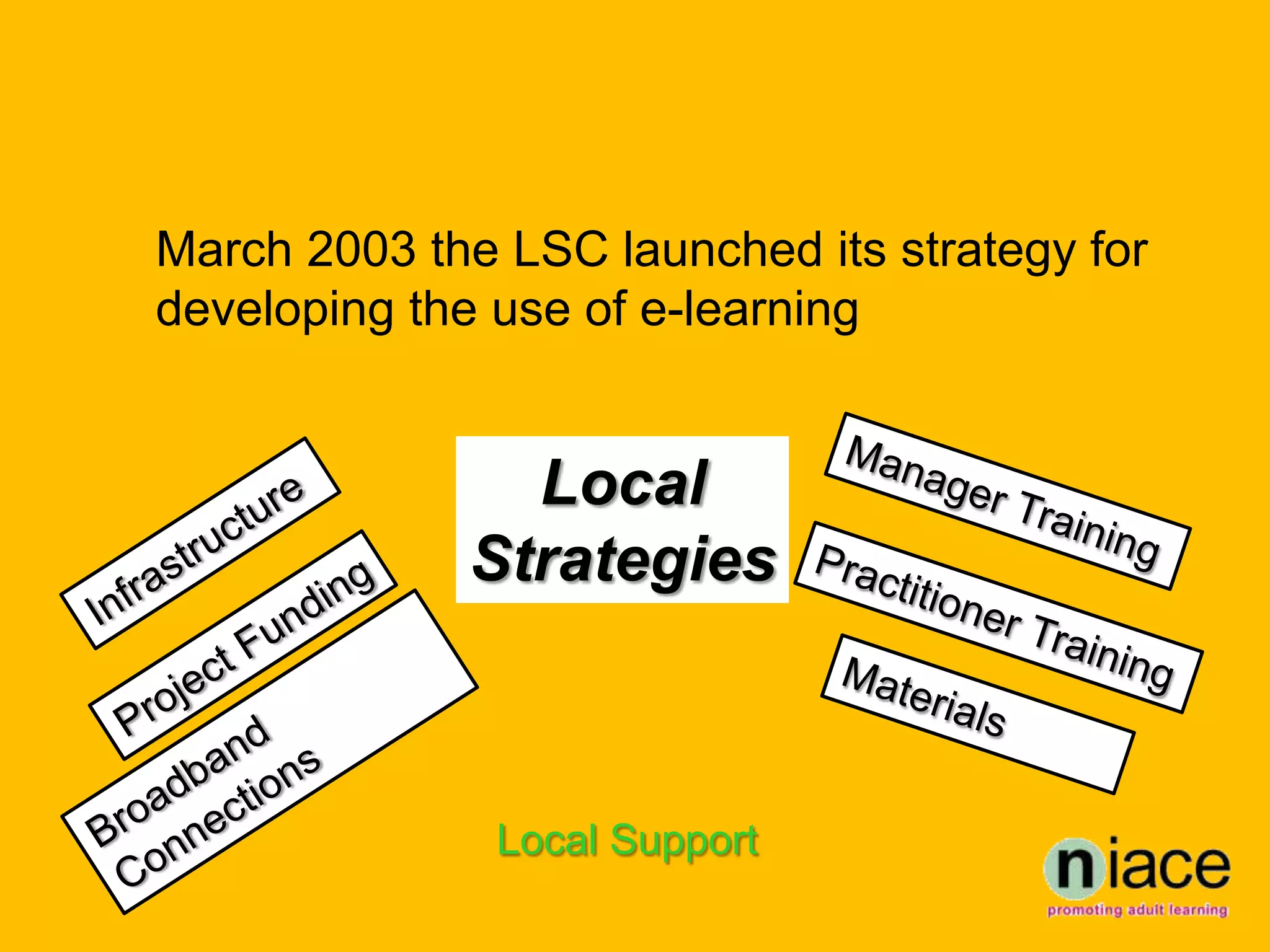 March 2003 the LSC launched its strategy for developing the use of e-learning

Infrastructure

Project Funding

Broadband Connections

Local Strategies

Manager Training

Practitioner Training

Materials

Local Support

niace
promoting adult learning